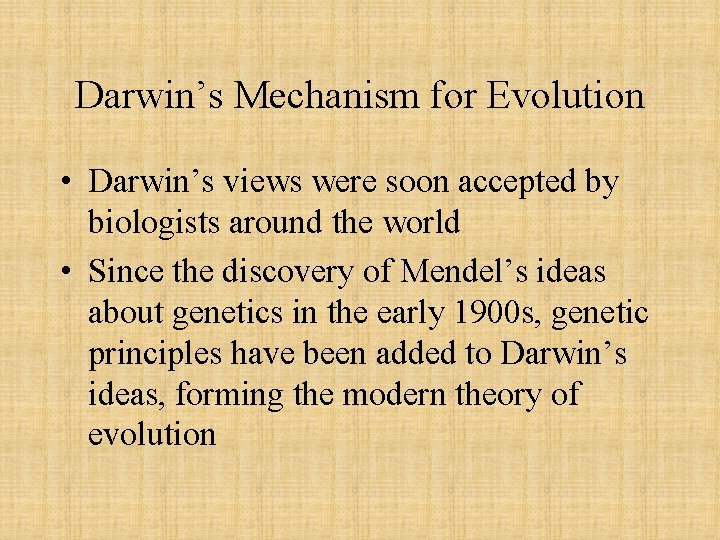 Darwin’s Mechanism for Evolution

• Darwin’s views were soon accepted by biologists around the world

• Since the discovery of Mendel’s ideas about genetics in the early 1900s, genetic principles have been added to Darwin’s ideas, forming the modern theory of evolution